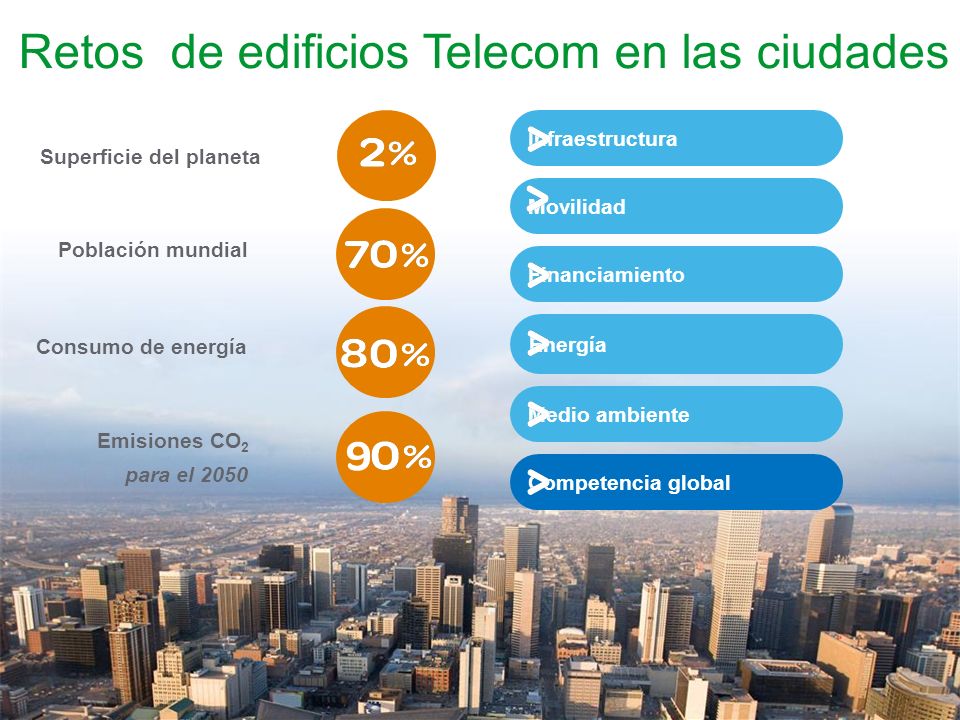 Retos de edificios Telecom en las ciudades

Superficie del planeta 2%

Población mundial 70%

Consumo de energía 80%

Emisiones $CO_2$ para el 2050 90%

Infraestructura

Movilidad

Financiamiento

Energía

Medio ambiente

Competencia global